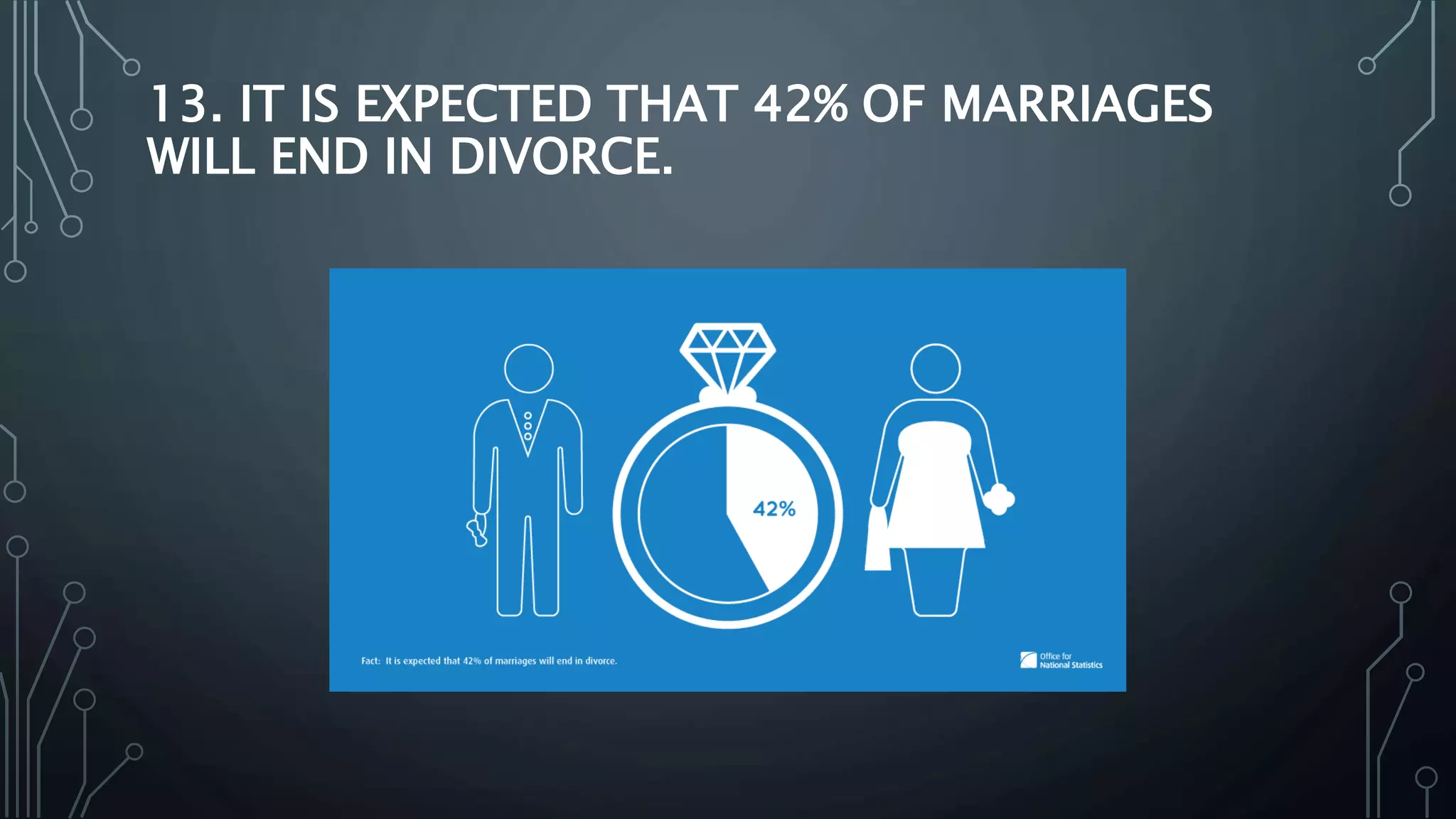 13. IT IS EXPECTED THAT 42% OF MARRIAGES WILL END IN DIVORCE.

42%

Fact: It is expected that 42% of marriages will end in divorce.

Office for National Statistics